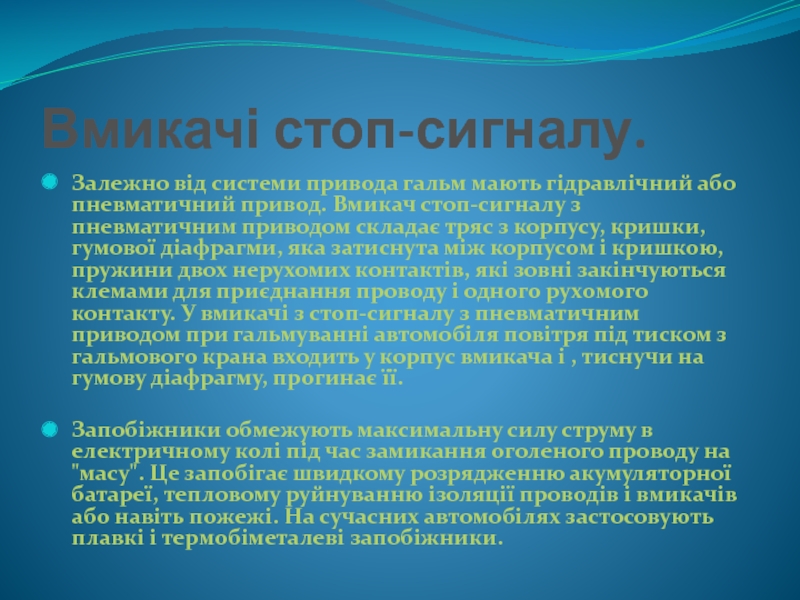 Вмикачі стоп-сигналу.

Залежно від системи привода гальм мають гідравлічний або пневматичний привод. Вмикач стоп-сигналу з пневматичним приводом складає тряс з корпусу, кришки, гумової діафрагми, яка затиснута між корпусом і кришкою, пружини двох нерухомих контактів, які зовні закінчуються клемами для приєднання проводу і одного рухомого контакту. У вмикачі з стоп-сигналу з пневматичним приводом при гальмуванні автомобіля повітря під тиском з гальмового крана входить у корпус вмикача і , тиснучи на гумову діафрагму, прогинає її.

Запобіжники обмежують максимальну силу струму в електричному колі під час замикання оголеного проводу на "масу". Це запобігає швидкому розрядженню акумуляторної батареї, тепловому руйнуванню ізоляції проводів і вмикачів або навіть пожежі. На сучасних автомобілях застосовують плавкі і термобіметалеві запобіжники.